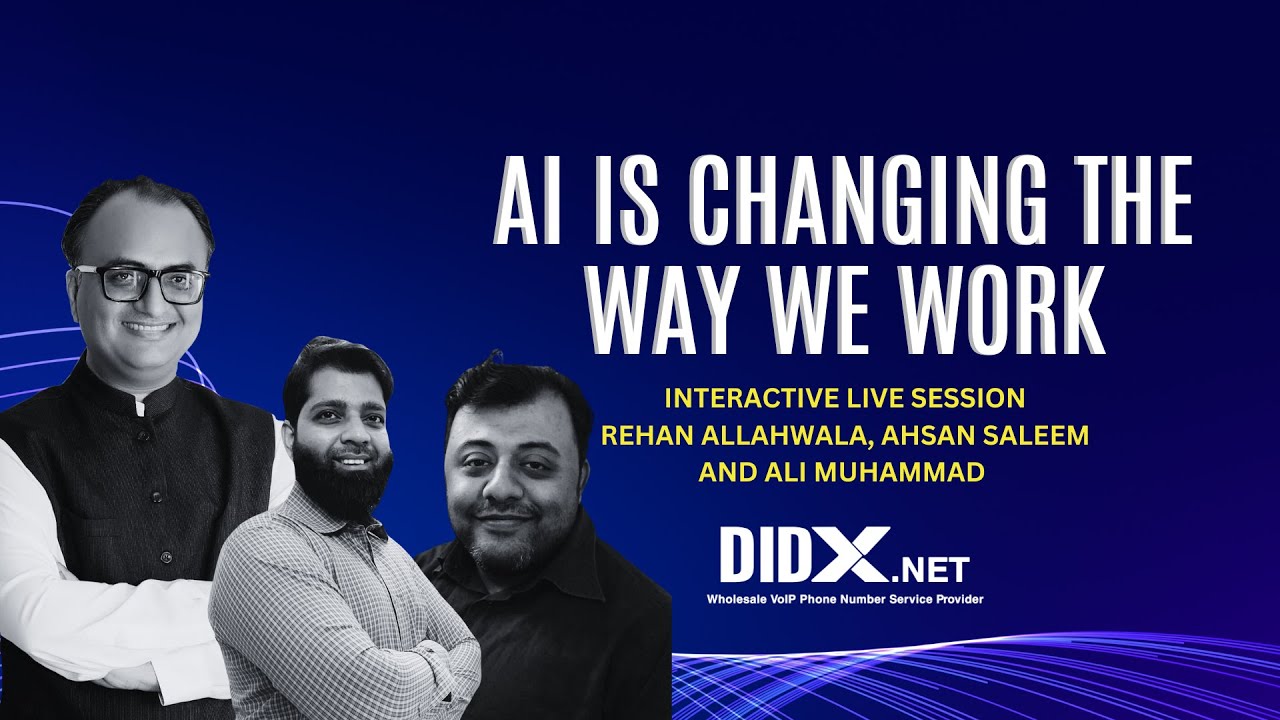 AI IS CHANGING THE WAY WE WORK

INTERACTIVE LIVE SESSION
REHAN ALLAHWALA, AHSAN SALEEM AND ALI MUHAMMAD

DIDX.NET
Wholesale VoIP Phone Number Service Provider